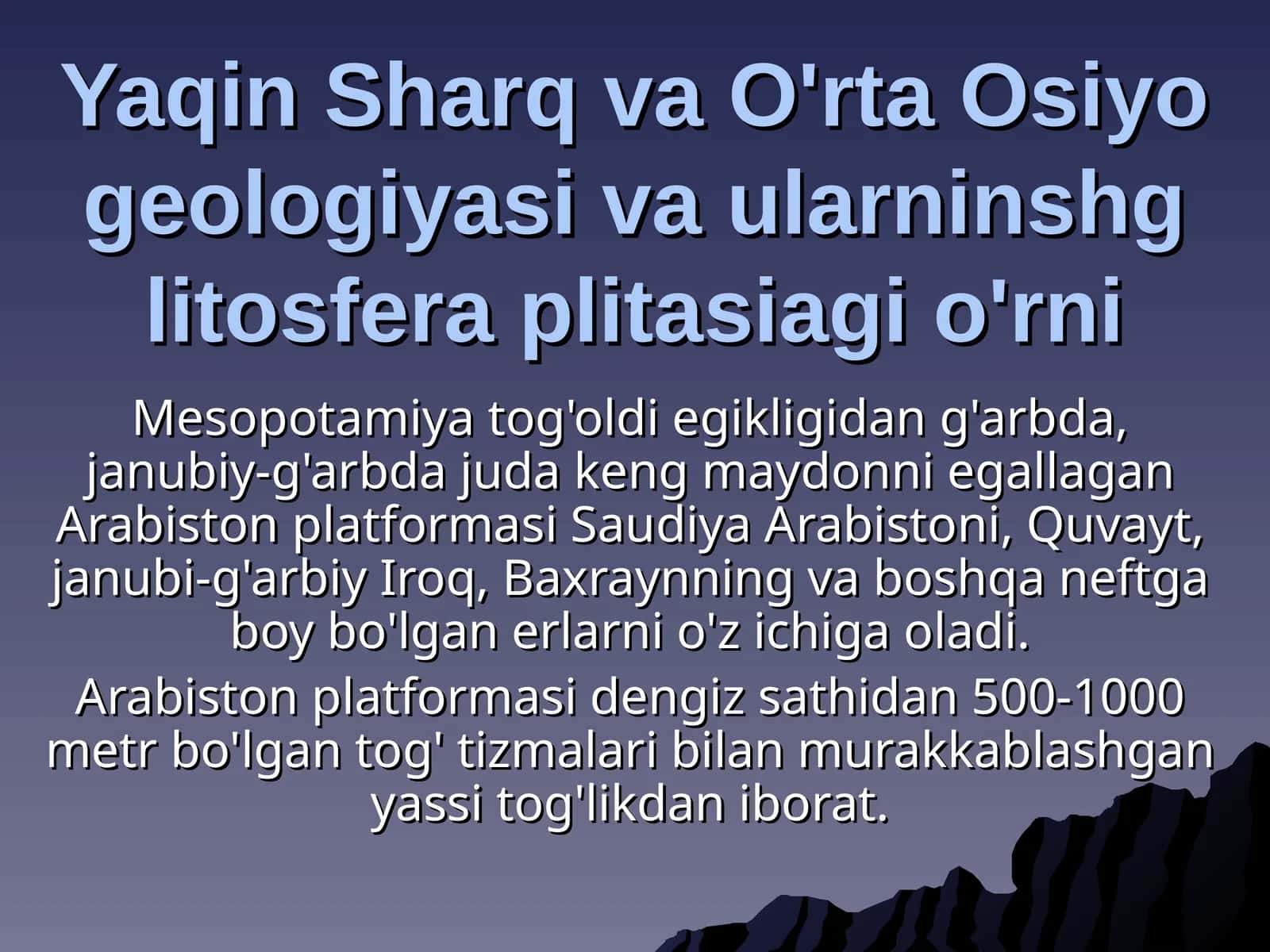 Yaqin Sharq va O'rta Osiyo geologiyasi va ularninshg litosfera plitasiagi o'rni

Mesopotamiya tog'oldi egikligidan g'arbda, janubiy-g'arbda juda keng maydonni egallagan Arabiston platformasi Saudiya Arabistoni, Quvayt, janubi-g'arbiy Iroq, Baxraynning va boshqa neftga boy bo'lgan erlarni o'z ichiga oladi.

Arabiston platformasi dengiz sathidan 500-1000 metr bo'lgan tog' tizmalari bilan murakkablashgan yassi tog'likdan iborat.